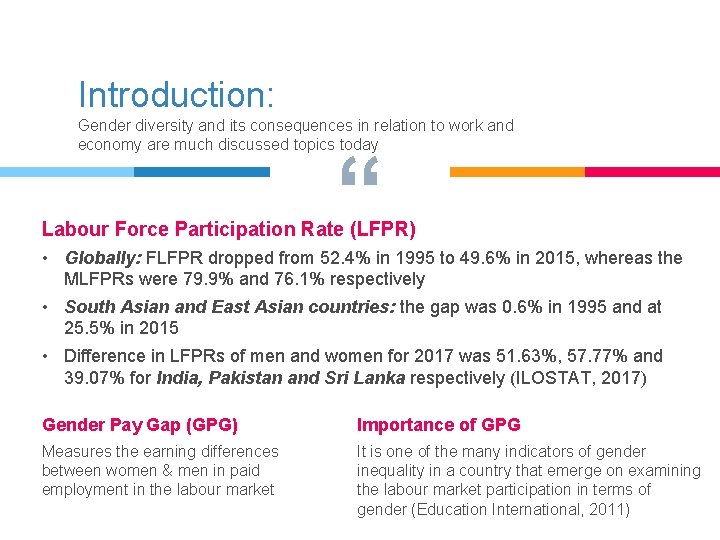 Introduction:

Gender diversity and its consequences in relation to work and economy are much discussed topics today

“

Labour Force Participation Rate (LFPR)

• Globally: FLFPR dropped from 52.4% in 1995 to 49.6% in 2015, whereas the MLFPRs were 79.9% and 76.1% respectively

• South Asian and East Asian countries: the gap was 0.6% in 1995 and at 25.5% in 2015

• Difference in LFPRs of men and women for 2017 was 51.63%, 57.77% and 39.07% for India, Pakistan and Sri Lanka respectively (ILOSTAT, 2017)

Gender Pay Gap (GPG)

Measures the earning differences between women & men in paid employment in the labour market

Importance of GPG

It is one of the many indicators of gender inequality in a country that emerge on examining the labour market participation in terms of gender (Education International, 2011)